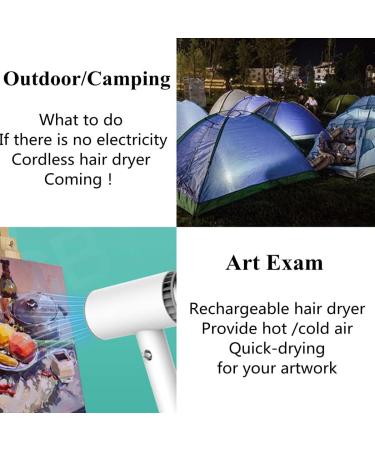 Outdoor/Camping

What to do
If there is no electricity
Cordless hair dryer
Coming !

Art Exam

Rechargeable hair dryer
Provide hot /cold air
Quick-drying
for your artwork